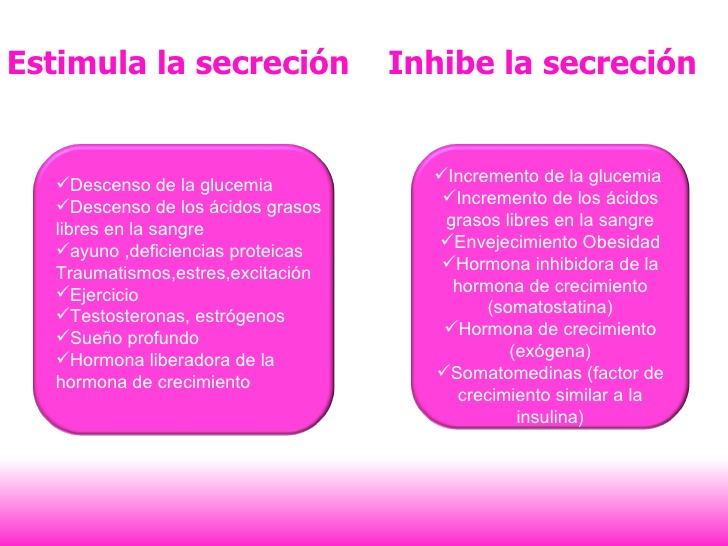 Estimula la secreción

✓Descenso de la glucemia
✓Descenso de los ácidos grasos libres en la sangre
✓ayuno ,deficiencias proteicas Traumatismos,estres,excitación
✓Ejercicio
✓Testosteronas, estrógenos
✓Sueño profundo
✓Hormona liberadora de la hormona de crecimiento

Inhibe la secreción

✓Incremento de la glucemia
✓Incremento de los ácidos grasos libres en la sangre
✓Envejecimiento Obesidad
✓Hormona inhibidora de la hormona de crecimiento (somatostatina)
✓Hormona de crecimiento (exógena)
✓Somatomedinas (factor de crecimiento similar a la insulina)